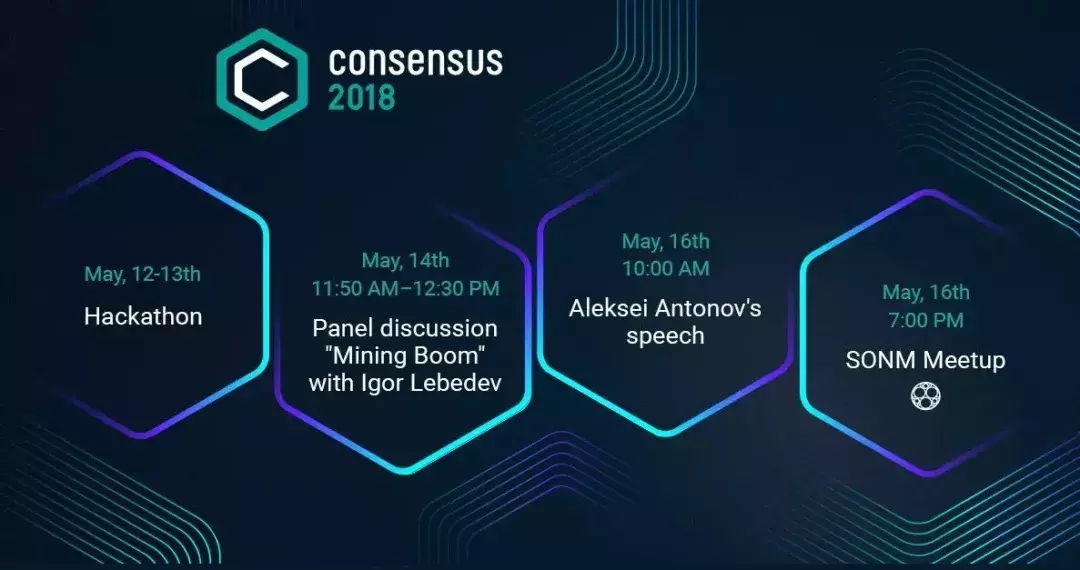 consensus
2018

May, 12-13th
Hackathon

May, 14th
11:50 AM–12:30 PM
Panel discussion "Mining Boom" with Igor Lebedev

May, 16th
10:00 AM
Aleksei Antonov's speech

May, 16th
7:00 PM
SONM Meetup